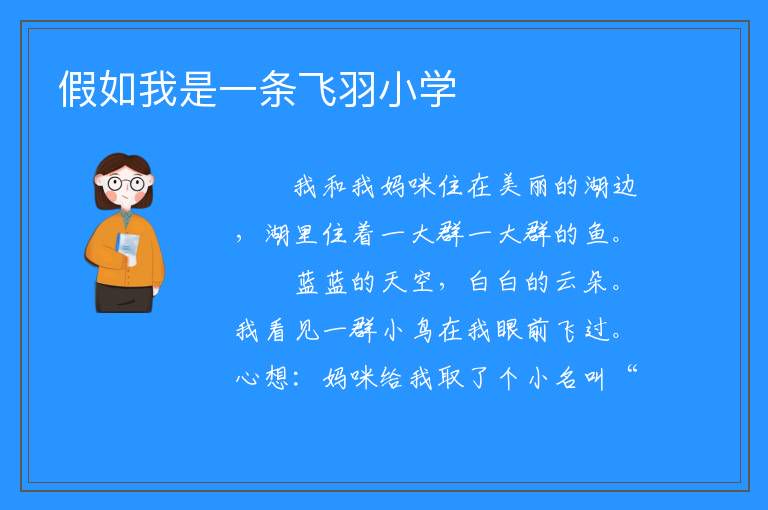 假如我是一条飞羽小学

我和我妈咪住在美丽的湖边，湖里住着一大群一大群的鱼。

蓝蓝的天空，白白的云朵。我看见一群小鸟在我眼前飞过。心想：妈咪给我取了个小名叫“